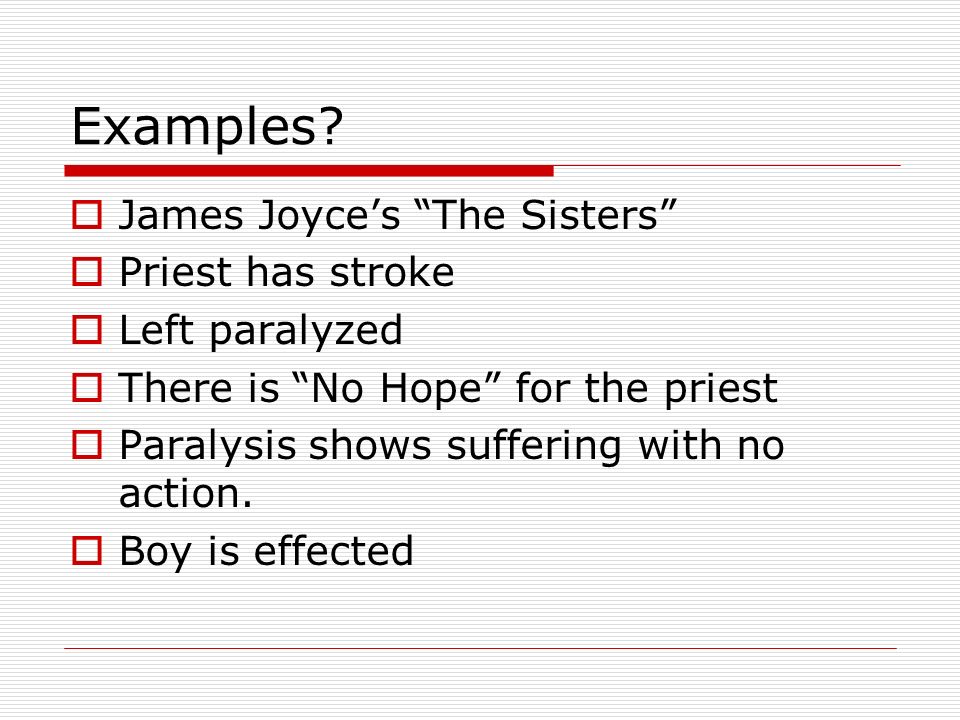 Examples?

James Joyce’s “The Sisters”
Priest has stroke
Left paralyzed
There is “No Hope” for the priest
Paralysis shows suffering with no action.
Boy is effected